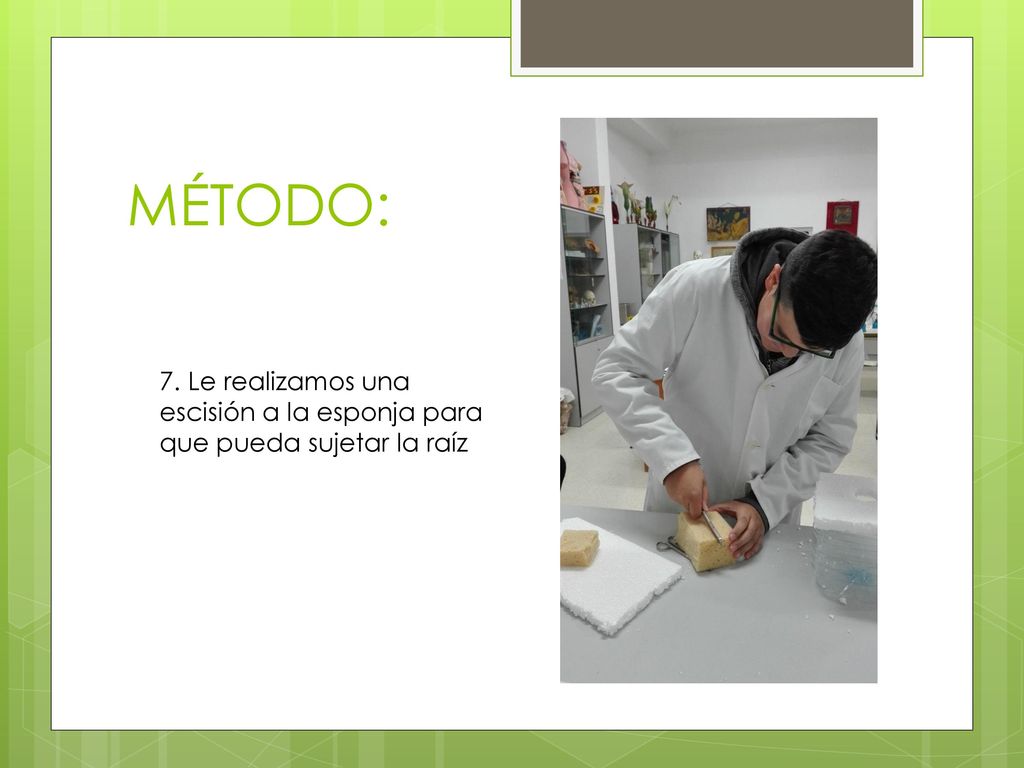 MÉTODO:

7. Le realizamos una escisión a la esponja para que pueda sujetar la raíz